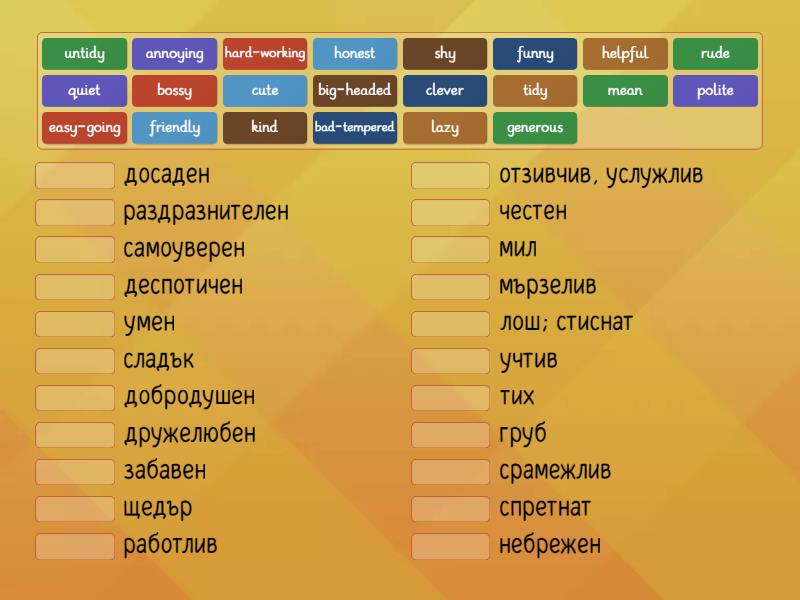 untidy annoying hard-working honest shy funny helpful rude
quiet bossy cute big-headed clever tidy mean polite
easy-going friendly kind bad-tempered lazy generous

досаден
раздразнителен
самоуверен
деспотичен
умен
сладък
добродушен
дружелюбен
забавен
щедър
работлив

отзивчив, услужлив
честен
мил
мързелив
лош; стиснат
учтив
тих
груб
срамежлив
спретнат
небрежен